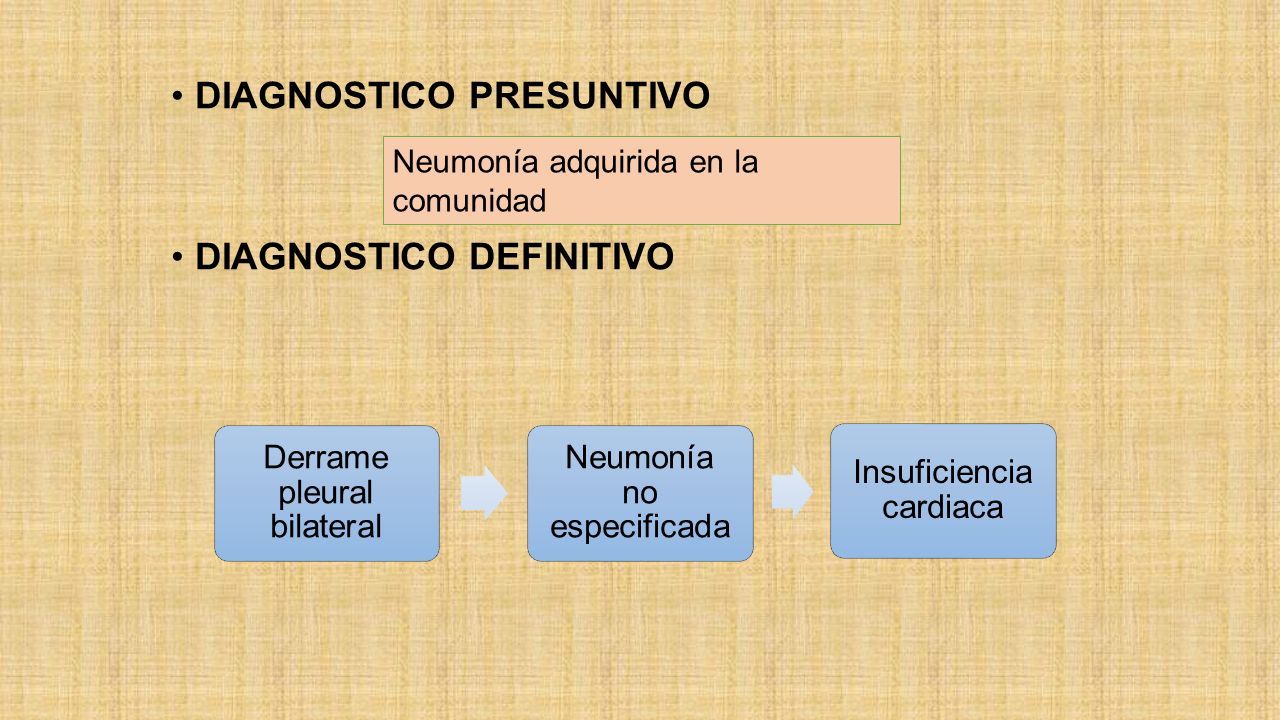 • DIAGNOSTICO PRESUNTIVO

Neumonía adquirida en la comunidad

• DIAGNOSTICO DEFINITIVO

Derrame pleural bilateral

Neumonía no especificada

Insuficiencia cardiaca